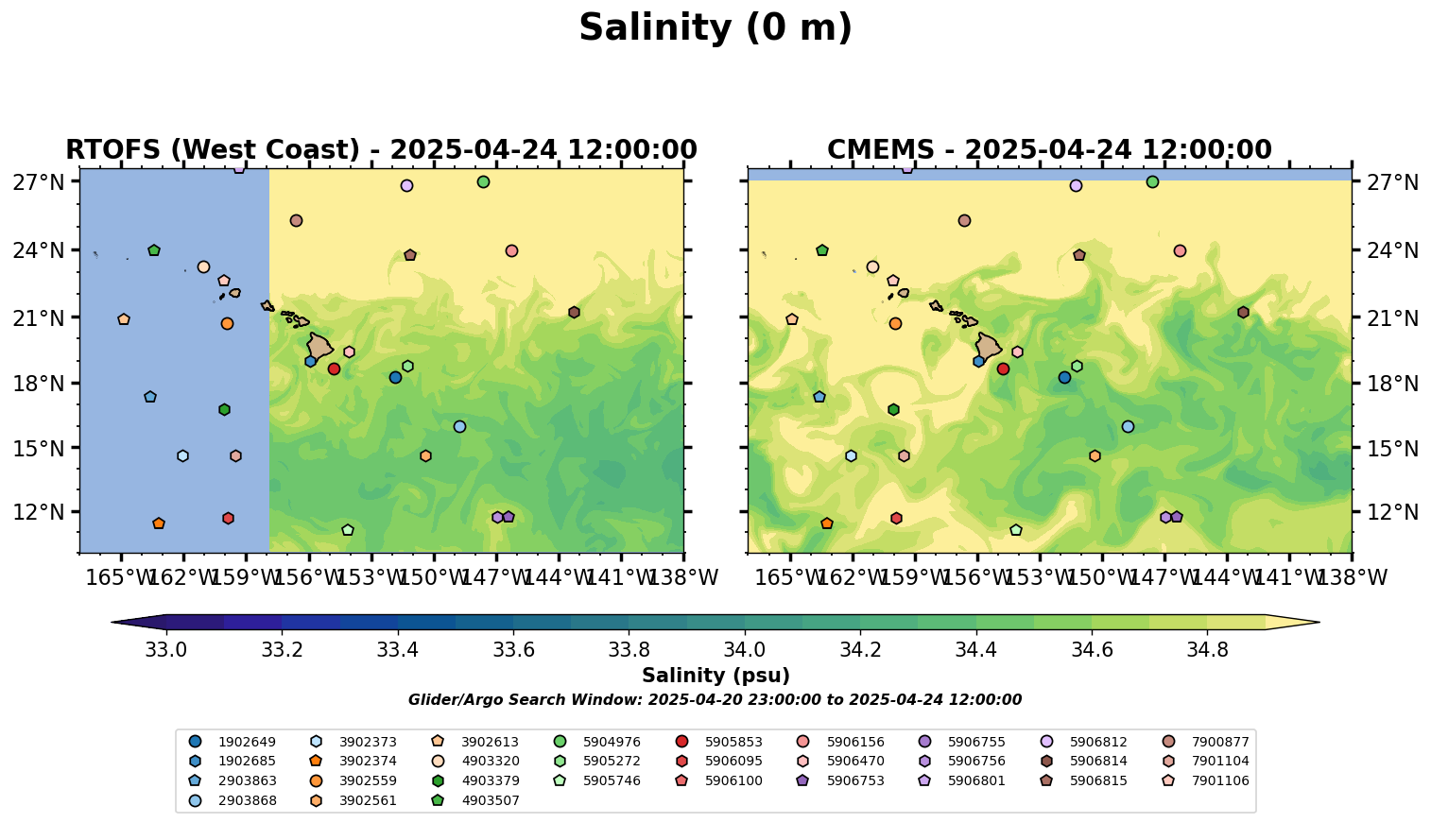 Salinity (0 m)

RTOFS (West Coast) - 2025-04-24 12:00:00

27°N
24°N
21°N
18°N
15°N
12°N

165°W 162°W 159°W 156°W 153°W 150°W 147°W 144°W 141°W 138°W

CMEMS - 2025-04-24 12:00:00

27°N
24°N
21°N
18°N
15°N
12°N

165°W 162°W 159°W 156°W 153°W 150°W 147°W 144°W 141°W 138°W

33.0 33.2 33.4 33.6 33.8 34.0 34.2 34.4 34.6 34.8

Salinity (psu)

Glider/Argo Search Window: 2025-04-20 23:00:00 to 2025-04-24 12:00:00

1902649
1902685
2903863
2903868
3902373
3902374
3902559
3902561
3902613
4903320
4903379
4903507
5904976
5905272
5905746
5905853
5906095
5906100
5906156
5906470
5906753
5906755
5906756
5906801
5906812
5906814
5906815
7900877
7901104
7901106